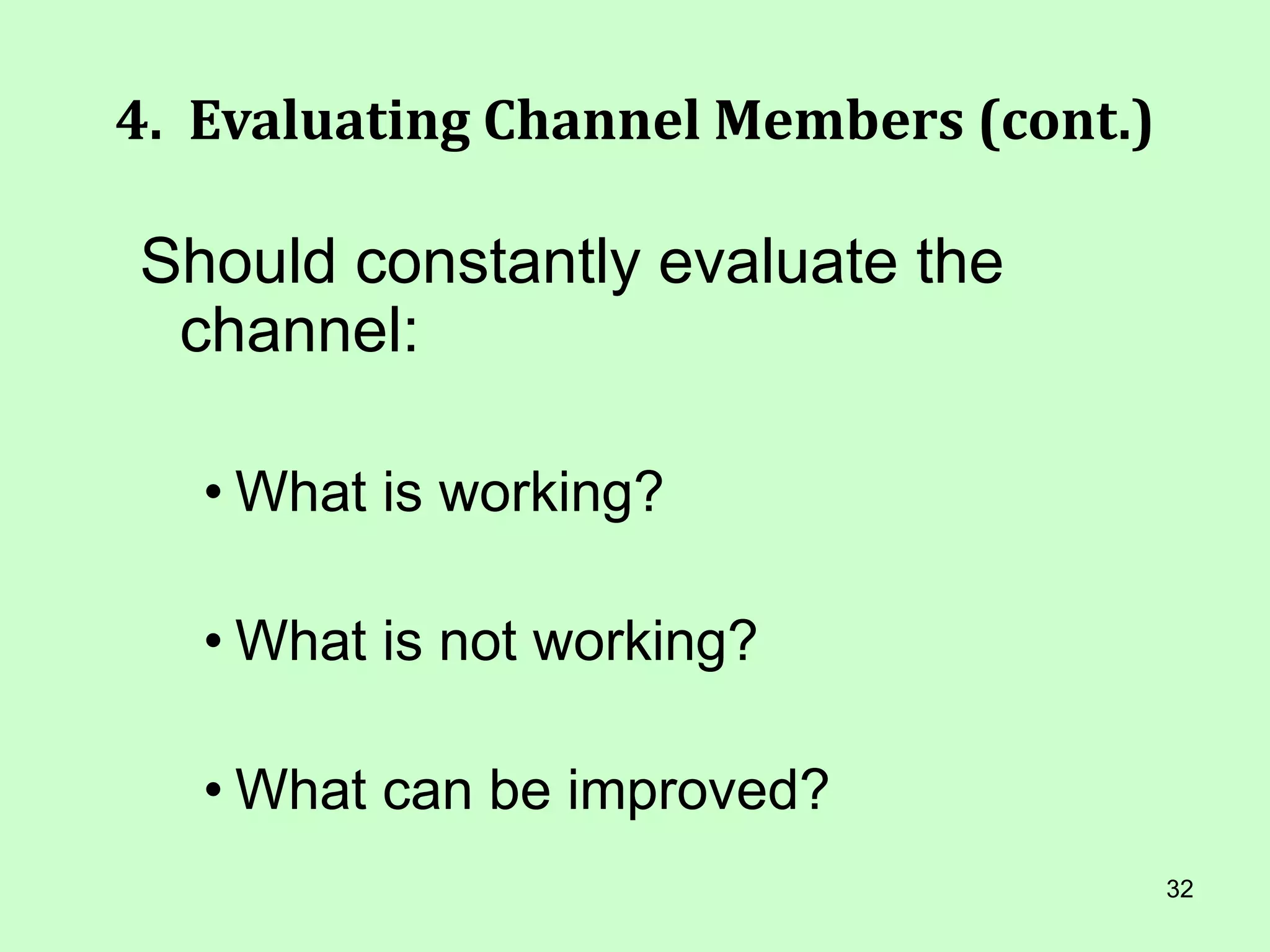 4. Evaluating Channel Members (cont.)

Should constantly evaluate the channel:

• What is working?

• What is not working?

• What can be improved?

32